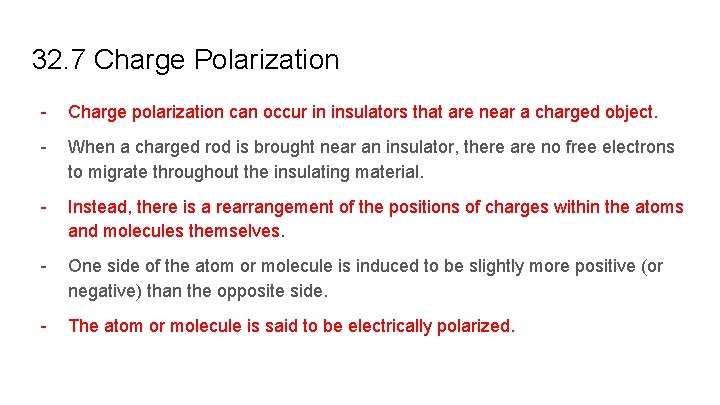 32.7 Charge Polarization

- Charge polarization can occur in insulators that are near a charged object.

- When a charged rod is brought near an insulator, there are no free electrons to migrate throughout the insulating material.

- Instead, there is a rearrangement of the positions of charges within the atoms and molecules themselves.

- One side of the atom or molecule is induced to be slightly more positive (or negative) than the opposite side.

- The atom or molecule is said to be electrically polarized.